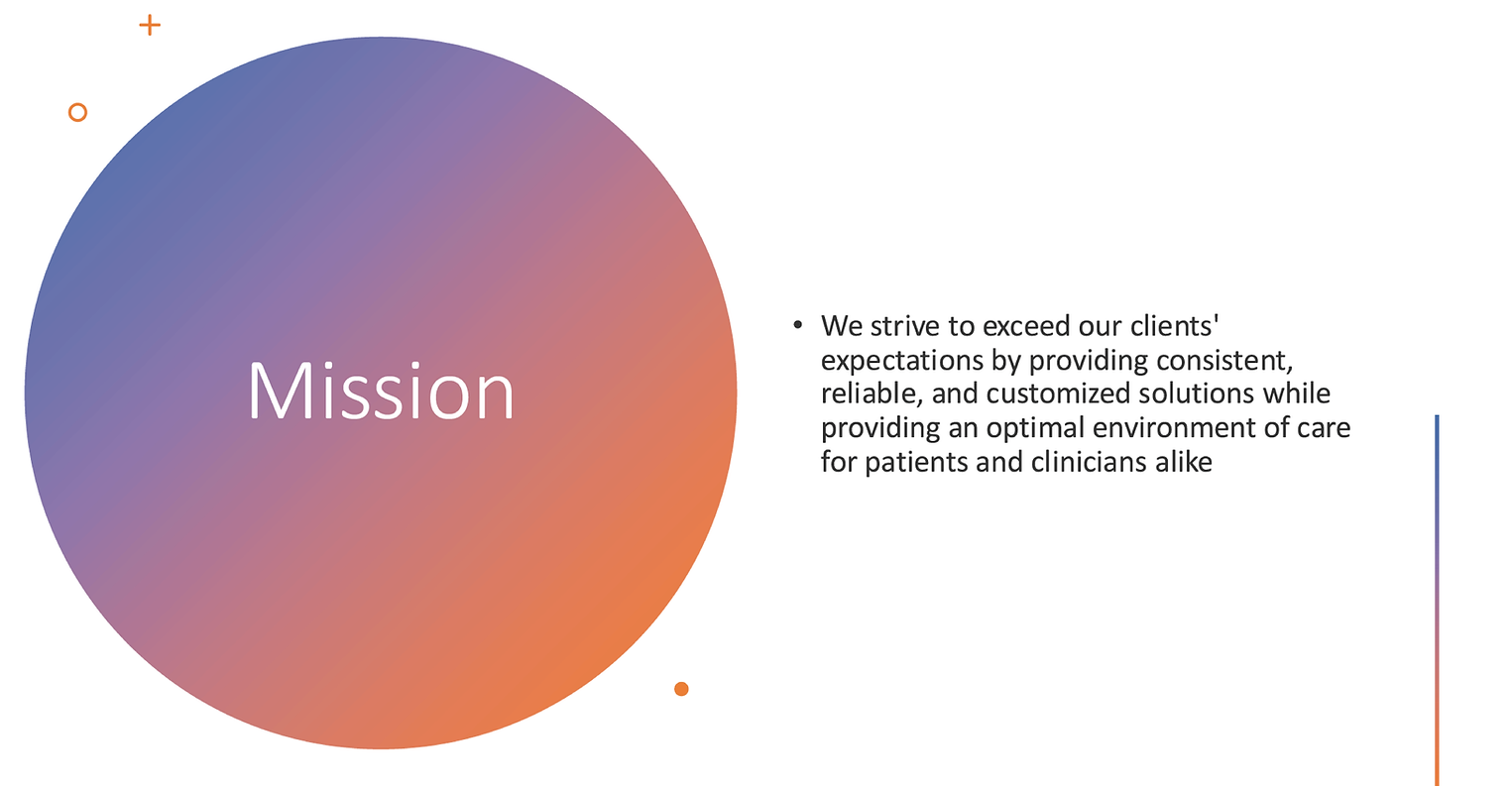 Mission

• We strive to exceed our clients' expectations by providing consistent, reliable, and customized solutions while providing an optimal environment of care for patients and clinicians alike